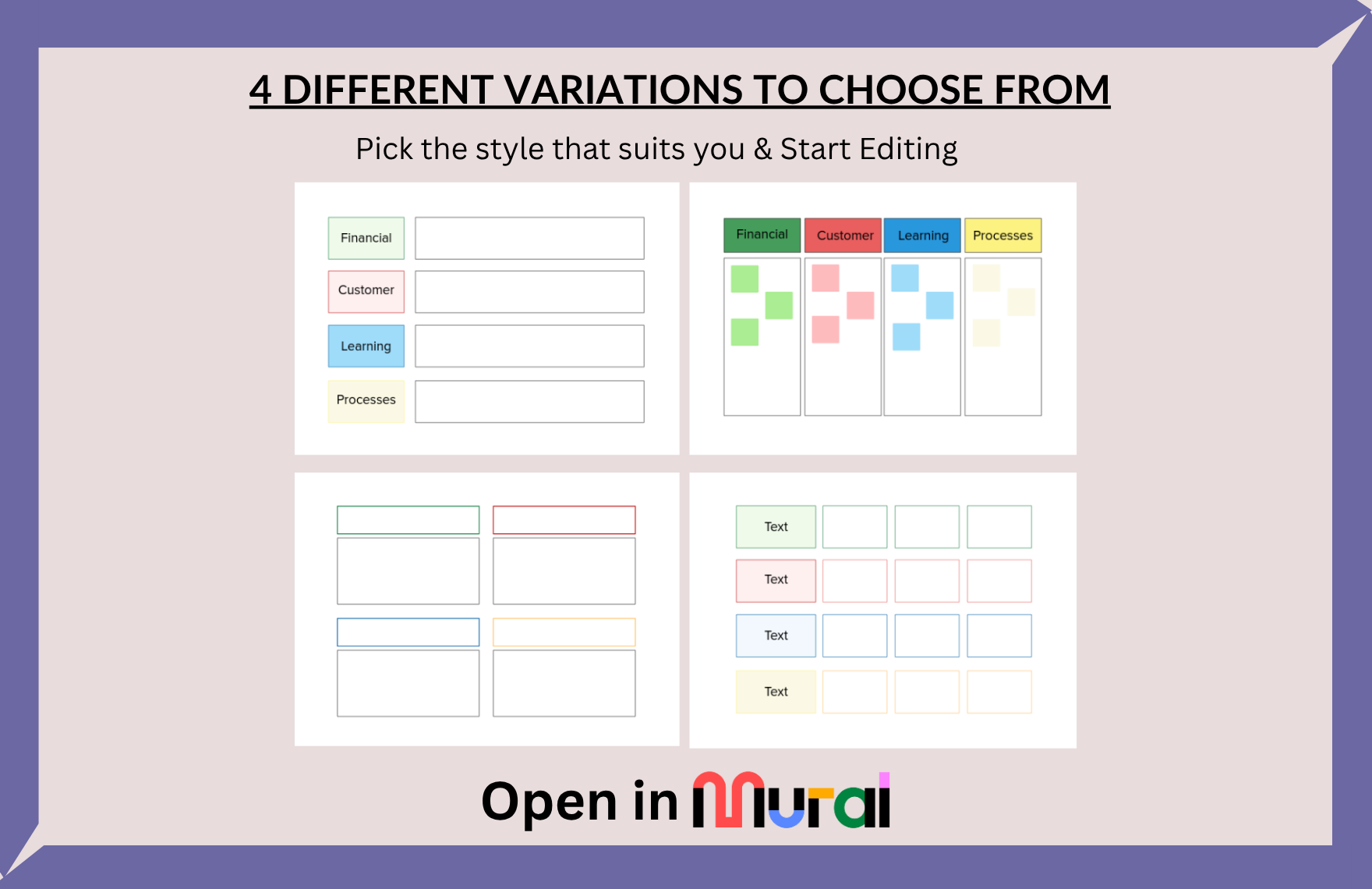 4 DIFFERENT VARIATIONS TO CHOOSE FROM

Pick the style that suits you & Start Editing

Financial

Customer

Learning

Processes

Financial Customer Learning Processes

Text

Text

Text

Text

Open in Mural